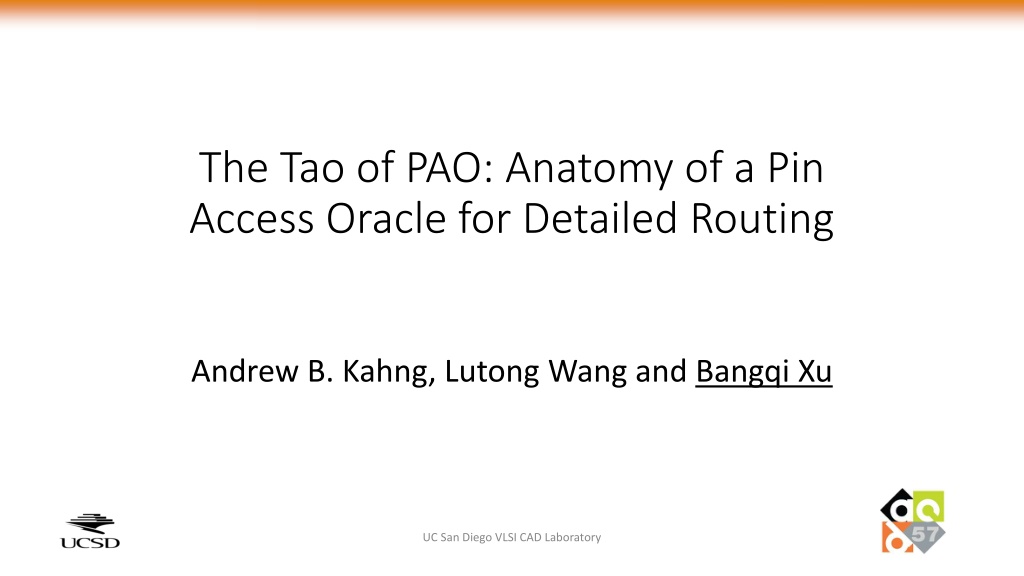 The Tao of PAO: Anatomy of a Pin Access Oracle for Detailed Routing

Andrew B. Kahng, Lutong Wang and Bangqi Xu

UCSD

UC San Diego VLSI CAD Laboratory

57